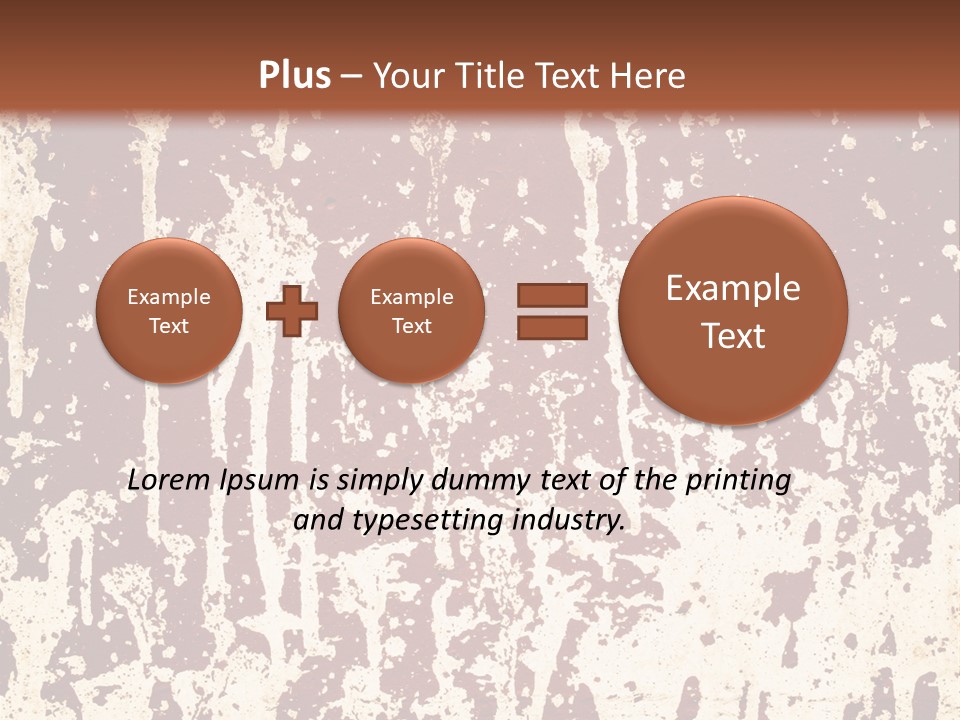 Plus – Your Title Text Here

Example Text

Example Text

Example Text

Lorem Ipsum is simply dummy text of the printing and typesetting industry.